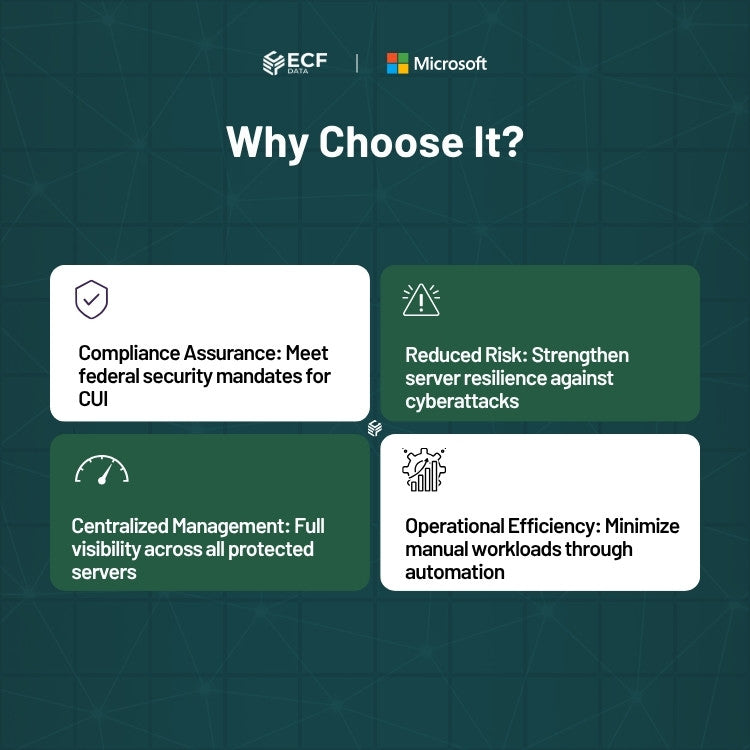 ECF DATA | Microsoft

Why Choose It?

Compliance Assurance: Meet federal security mandates for CUI

Reduced Risk: Strengthen server resilience against cyberattacks

Centralized Management: Full visibility across all protected servers

Operational Efficiency: Minimize manual workloads through automation